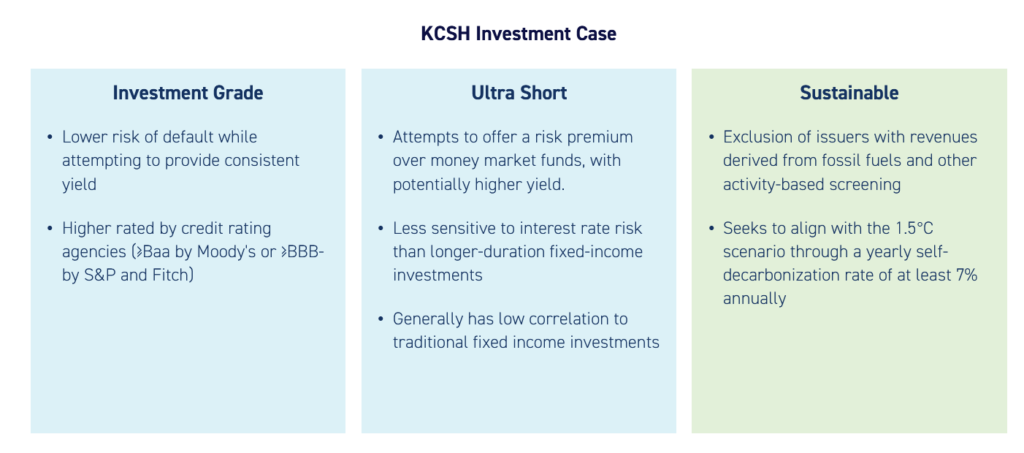 KCSH Investment Case

Investment Grade

• Lower risk of default while attempting to provide consistent yield

• Higher rated by credit rating agencies (≥Baa by Moody's or ≥BBB- by S&P and Fitch)

Ultra Short

• Attempts to offer a risk premium over money market funds, with potentially higher yield.

• Less sensitive to interest rate risk than longer-duration fixed-income investments

• Generally has low correlation to traditional fixed income investments

Sustainable

• Exclusion of issuers with revenues derived from fossil fuels and other activity-based screening

• Seeks to align with the 1.5°C scenario through a yearly self-decarbonization rate of at least 7% annually